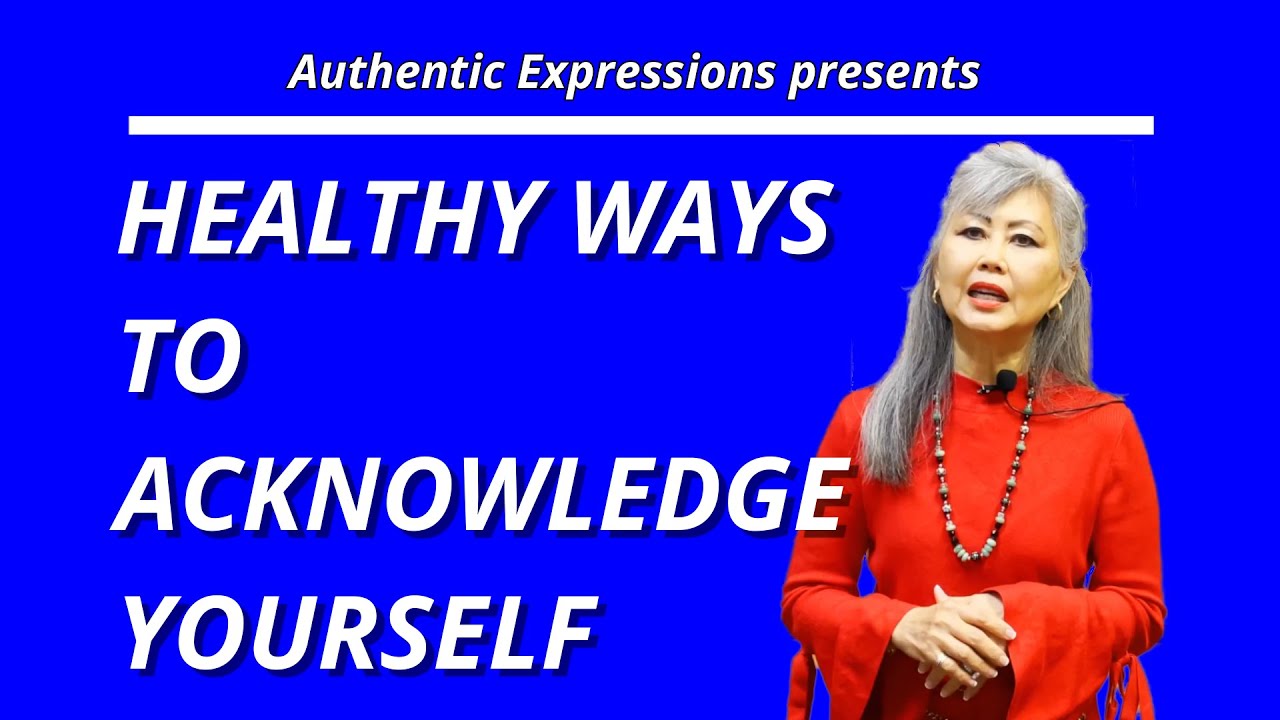 Authentic Expressions presents

HEALTHY WAYS TO ACKNOWLEDGE YOURSELF